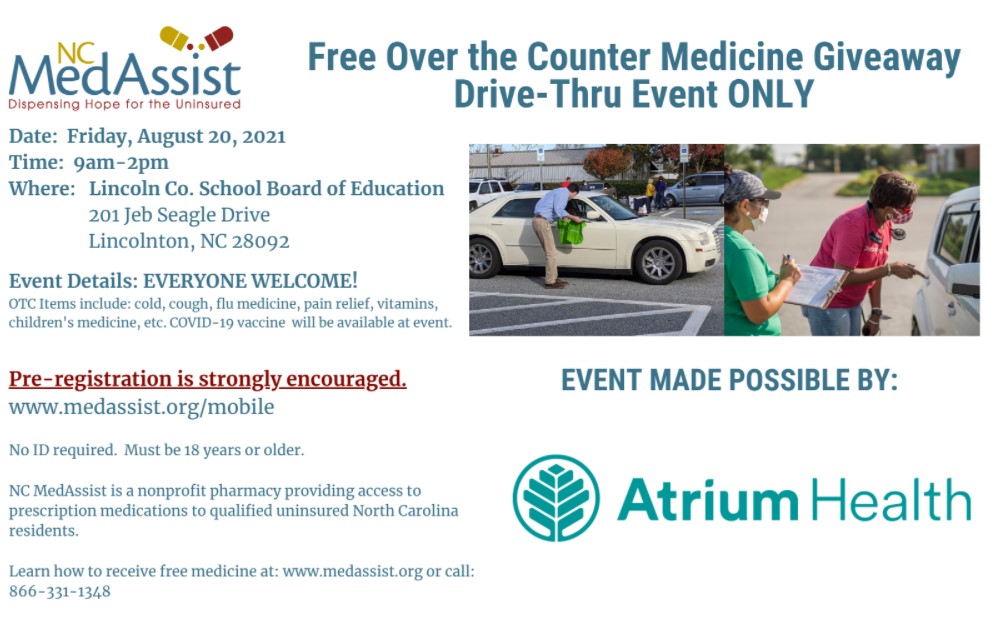 NC MedAssist
Dispensing Hope for the Uninsured

Free Over the Counter Medicine Giveaway
Drive-Thru Event ONLY

Date: Friday, August 20, 2021
Time: 9am-2pm
Where: Lincoln Co. School Board of Education
201 Jeb Seagle Drive
Lincolnton, NC 28092

Event Details: EVERYONE WELCOME!
OTC Items include: cold, cough, flu medicine, pain relief, vitamins, children's medicine, etc. COVID-19 vaccine will be available at event.

Pre-registration is strongly encouraged.
www.medassist.org/mobile

No ID required. Must be 18 years or older.

NC MedAssist is a nonprofit pharmacy providing access to prescription medications to qualified uninsured North Carolina residents.

Learn how to receive free medicine at: www.medassist.org or call: 866-331-1348

EVENT MADE POSSIBLE BY:

Atrium Health